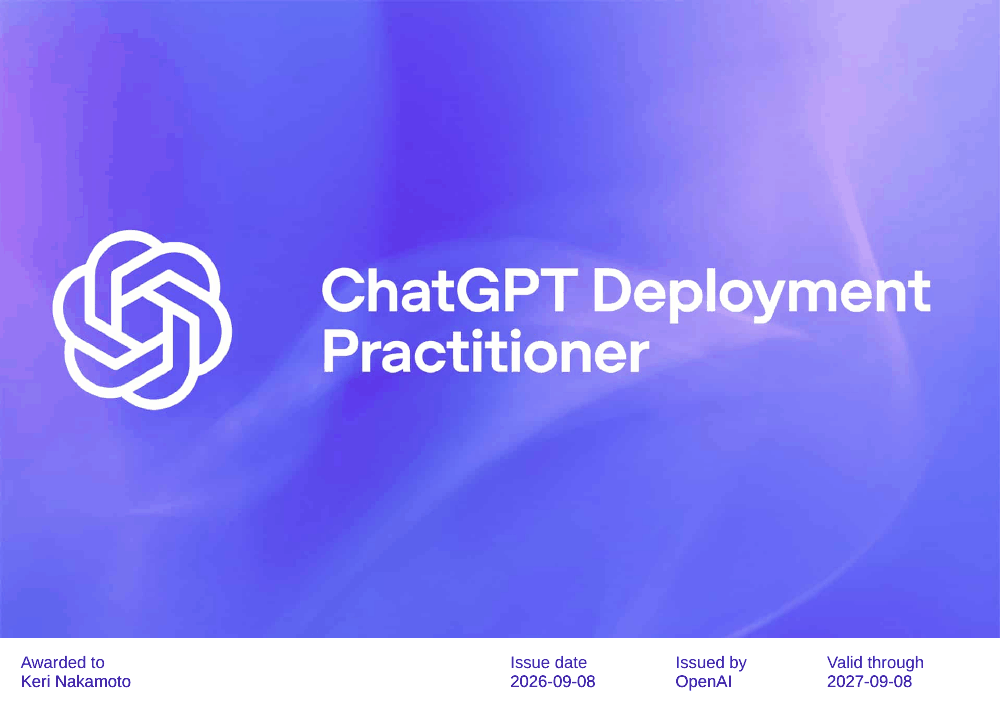 ChatGPT Deployment Practitioner

Awarded to
Keri Nakamoto

Issue date
2026-09-08

Issued by
OpenAI

Valid through
2027-09-08